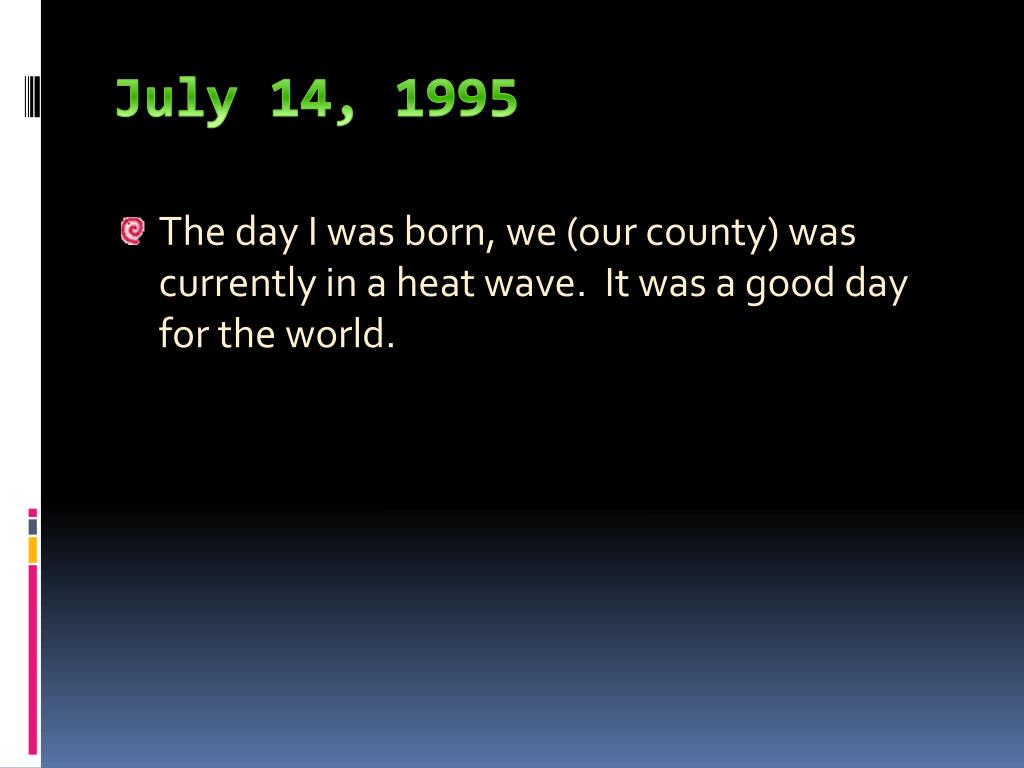 July 14, 1995

The day I was born, we (our county) was currently in a heat wave.  It was a good day for the world.